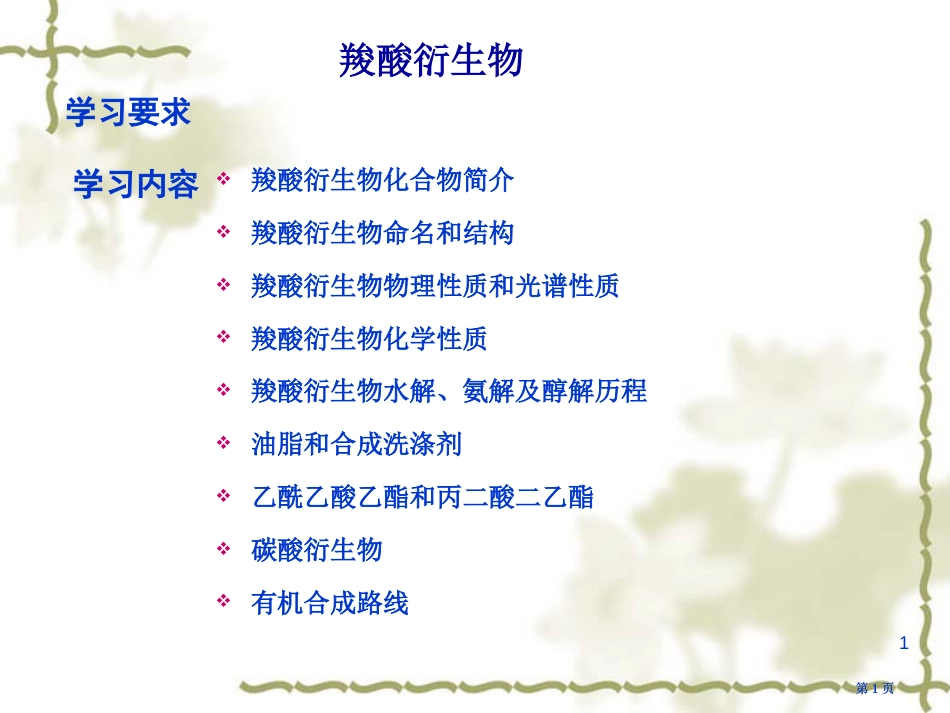 羧酸衍生物

学习要求

学习内容

❖ 羧酸衍生物化合物简介
❖ 羧酸衍生物命名和结构
❖ 羧酸衍生物物理性质和光谱性质
❖ 羧酸衍生物化学性质
❖ 羧酸衍生物水解、氨解及醇解历程
❖ 油脂和合成洗涤剂
❖ 乙酰乙酸乙酯和丙二酸二乙酯
❖ 碳酸衍生物
❖ 有机合成路线

1

第 1 页